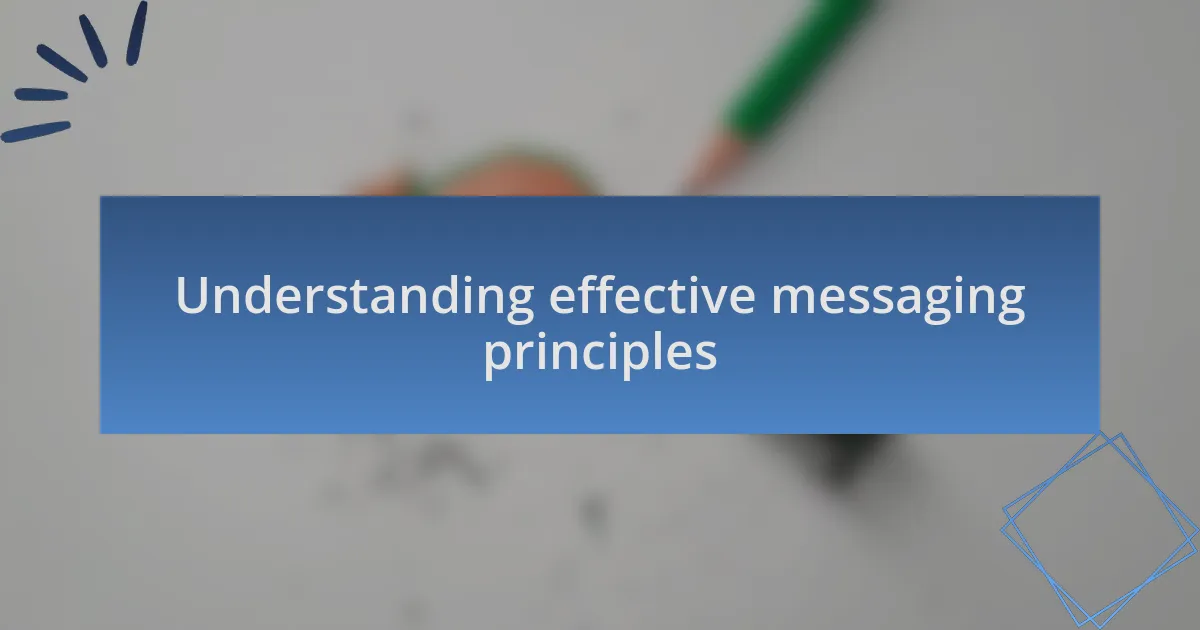 Understanding effective messaging principles